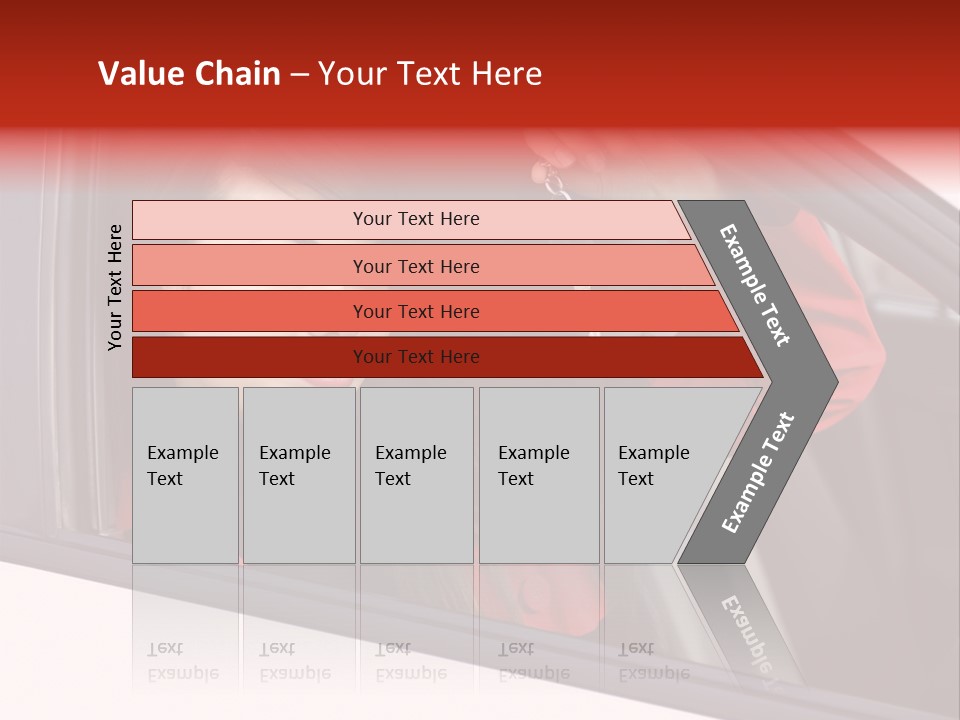 Value Chain – Your Text Here

Your Text Here

Your Text Here

Your Text Here

Your Text Here

Your Text Here

Example Text

Example Text

Example Text

Example Text

Example Text

Example Text

Example Text